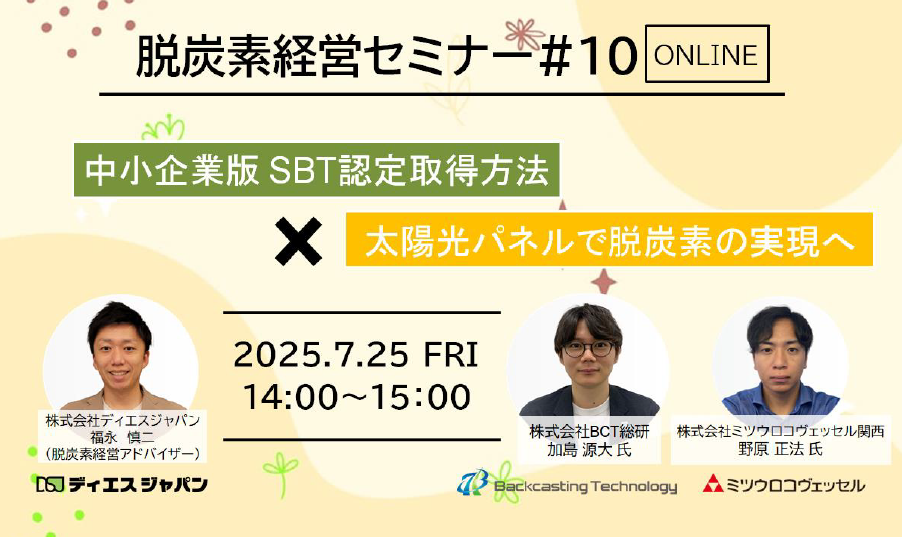 脱炭素経営セミナー#10 ONLINE

中小企業版 SBT認定取得方法

×

太陽光パネルで脱炭素の実現へ

2025.7.25 FRI
14:00～15:00

株式会社ディエスジャパン
福永 慎二
（脱炭素経営アドバイザー）

ディエスジャパン

株式会社BCT総研
加島 源大 氏

Backcasting Technology

株式会社ミツウロコヴェッセル関西
野原 正法 氏

ミツウロコヴェッセル